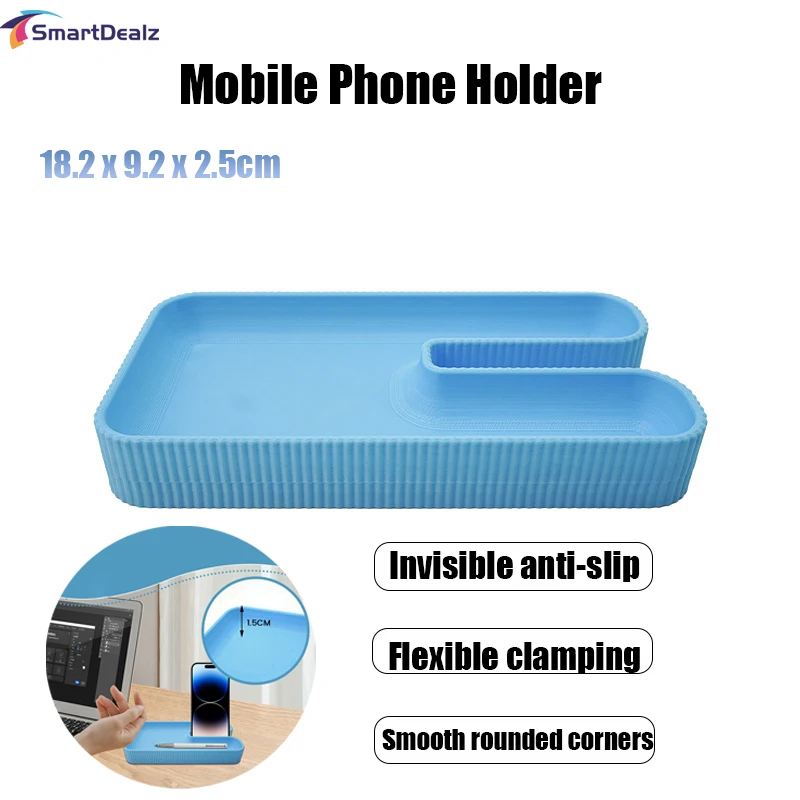 SmartDealz

Mobile Phone Holder

18.2 x 9.2 x 2.5cm

1.5CM

Invisible anti-slip

Flexible clamping

Smooth rounded corners